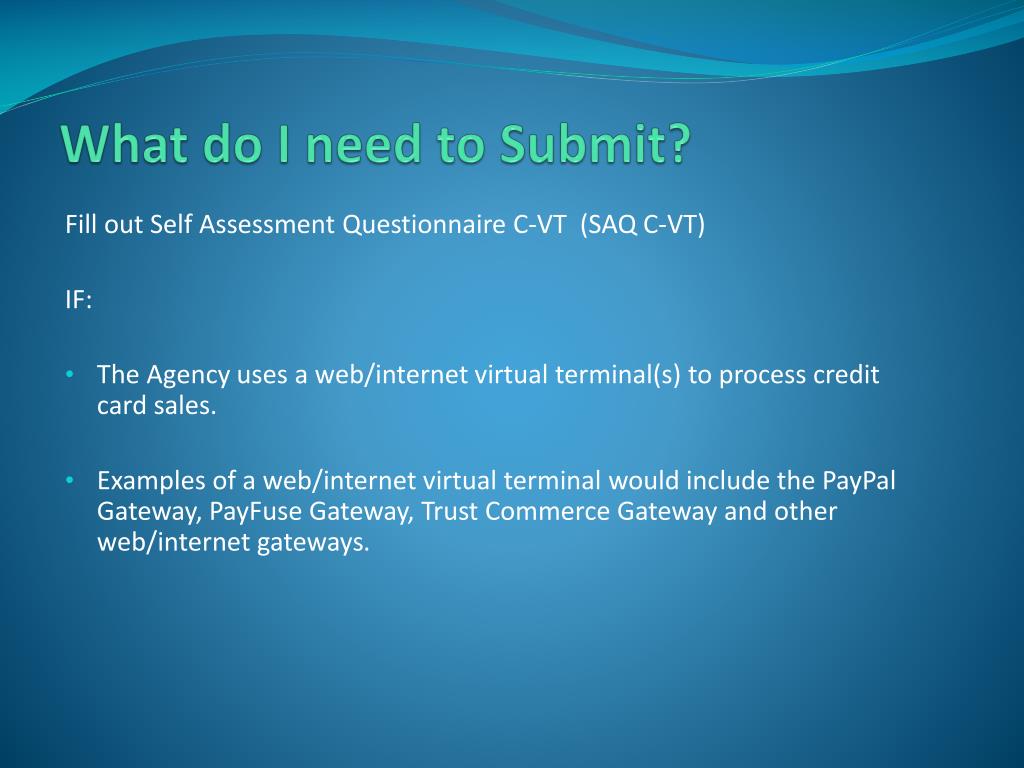 What do I need to Submit?

Fill out Self Assessment Questionnaire C-VT (SAQ C-VT)

IF:

• The Agency uses a web/internet virtual terminal(s) to process credit card sales.

• Examples of a web/internet virtual terminal would include the PayPal Gateway, PayFuse Gateway, Trust Commerce Gateway and other web/internet gateways.